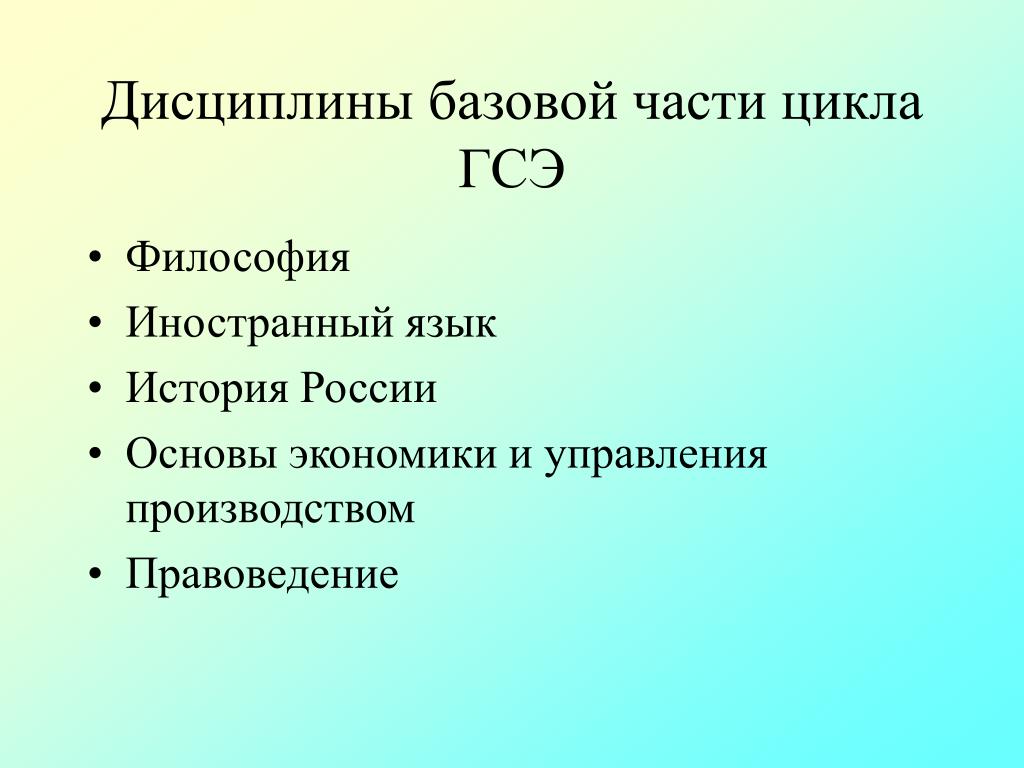 Дисциплины базовой части цикла ГСЭ

• Философия
• Иностранный язык
• История России
• Основы экономики и управления производством
• Правоведение